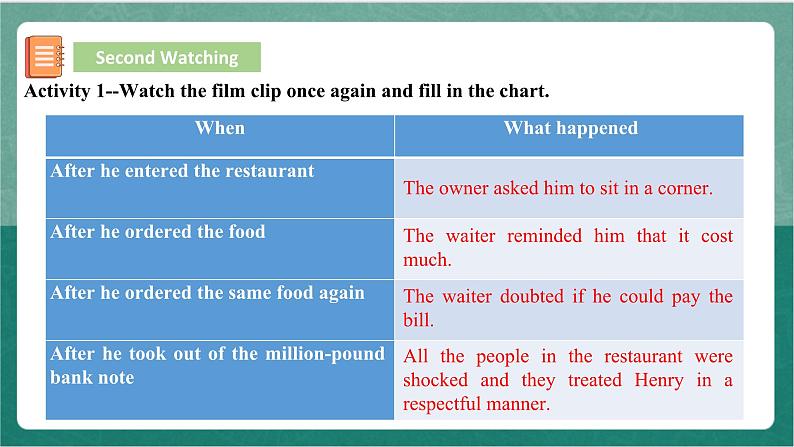 Second Watching

Activity 1--Watch the film clip once again and fill in the chart.

| When | What happened |
|---|---|
| After he entered the restaurant | The owner asked him to sit in a corner. |
| After he ordered the food | The waiter reminded him that it cost much. |
| After he ordered the same food again | The waiter doubted if he could pay the bill. |
| After he took out of the million-pound bank note | All the people in the restaurant were shocked and they treated Henry in a respectful manner. |